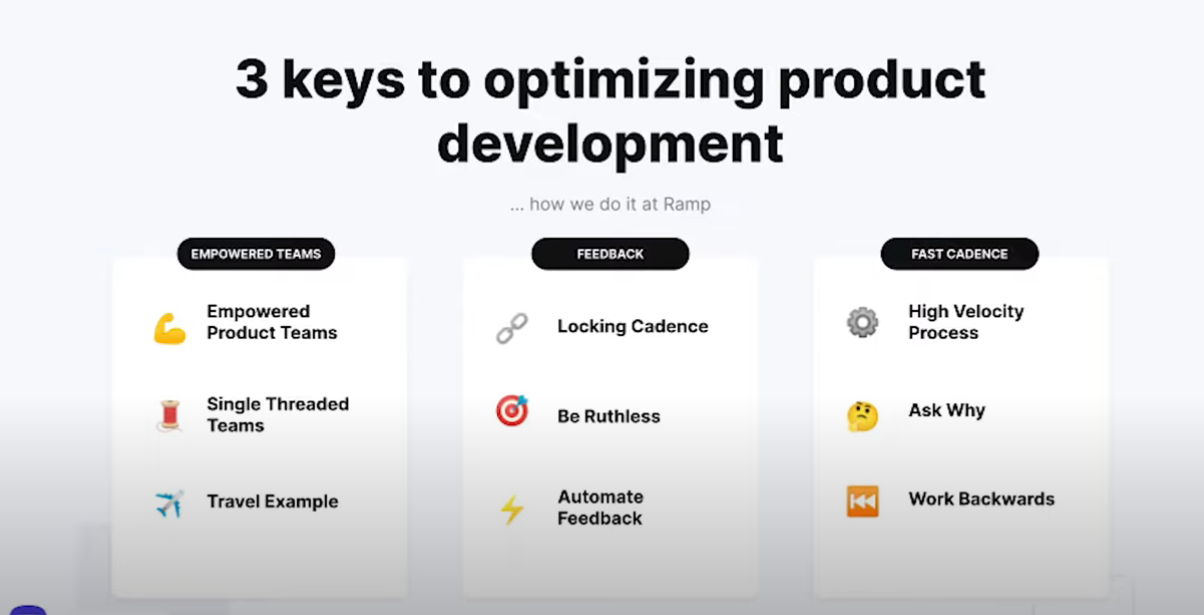 3 keys to optimizing product development

... how we do it at Ramp

EMPOWERED TEAMS

Empowered Product Teams

Single Threaded Teams

Travel Example

FEEDBACK

Locking Cadence

Be Ruthless

Automate Feedback

FAST CADENCE

High Velocity Process

Ask Why

Work Backwards